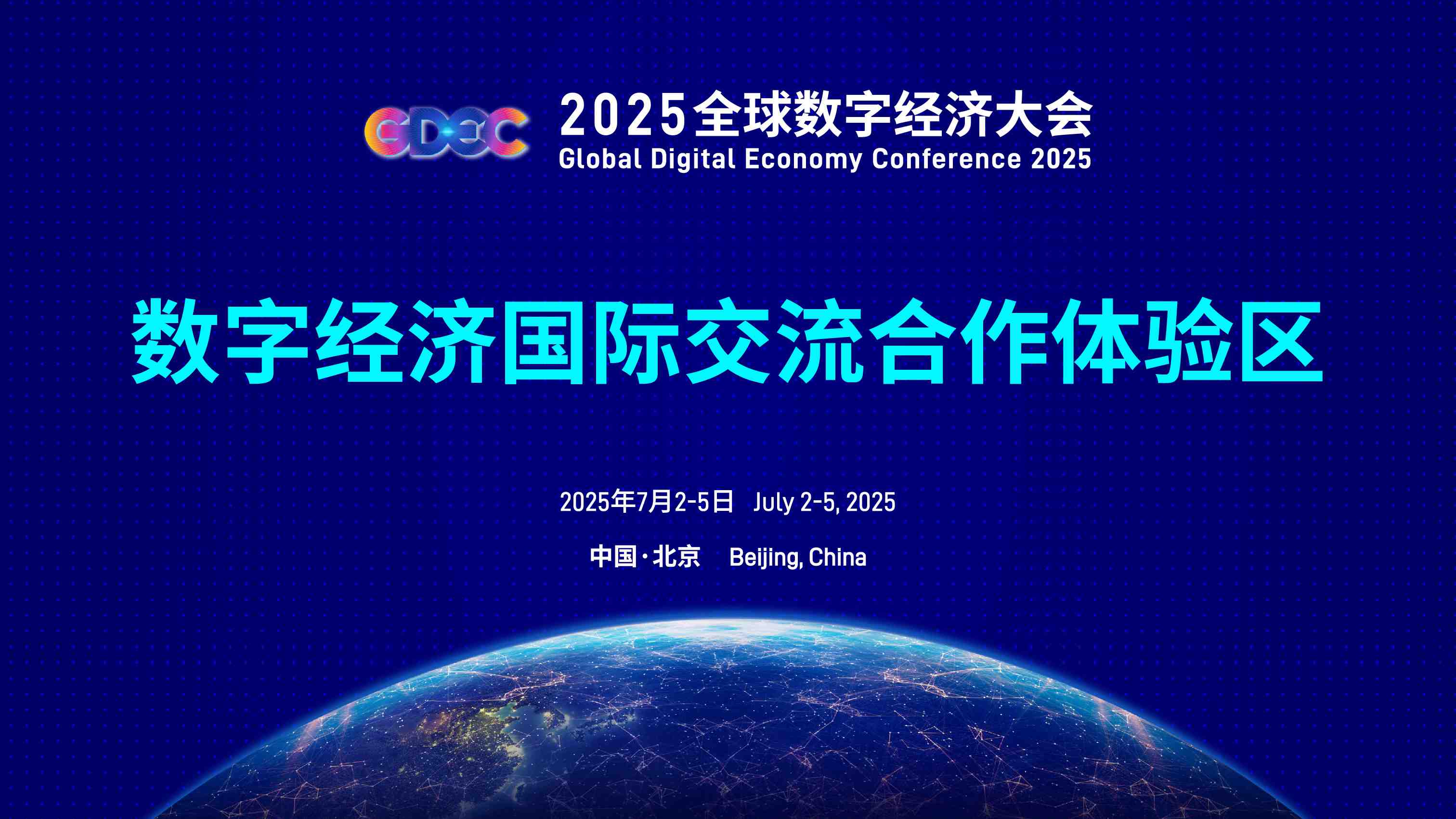 GDEC 2025全球数字经济大会
Global Digital Economy Conference 2025

数字经济国际交流合作体验区

2025年7月2-5日 July 2-5, 2025

中国·北京 Beijing, China